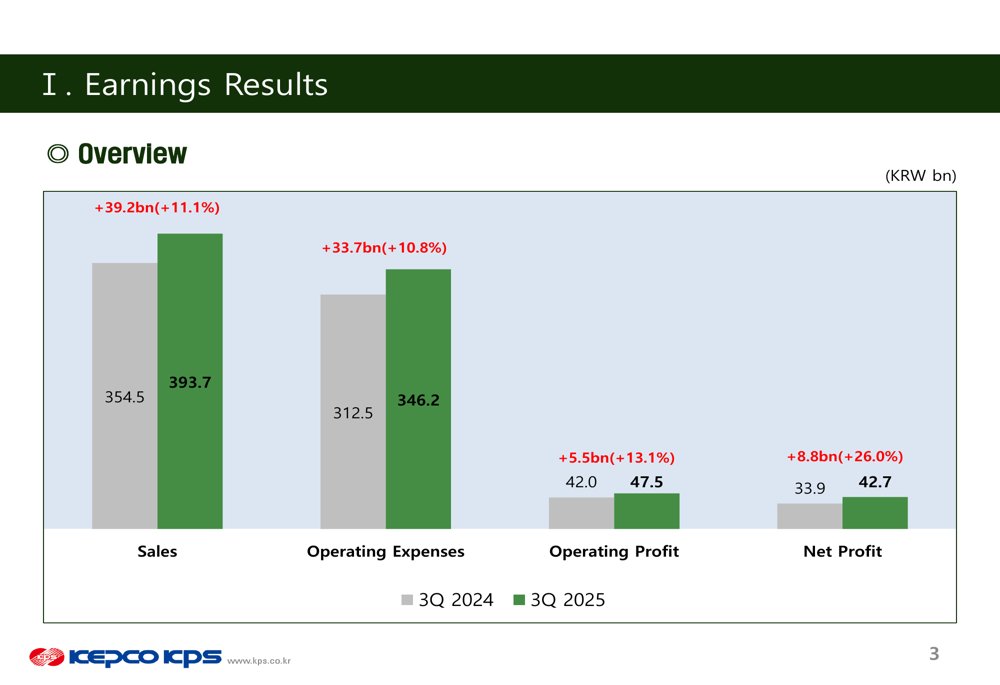 Ⅰ. Earnings Results

◎ Overview

(KRW bn)

+39.2bn(+11.1%)

354.5 393.7

+33.7bn(+10.8%)

312.5 346.2

+5.5bn(+13.1%)

42.0 47.5

+8.8bn(+26.0%)

33.9 42.7

Sales

Operating Expenses

Operating Profit

Net Profit

3Q 2024 3Q 2025

KEPCO KPS www.kps.co.kr

3